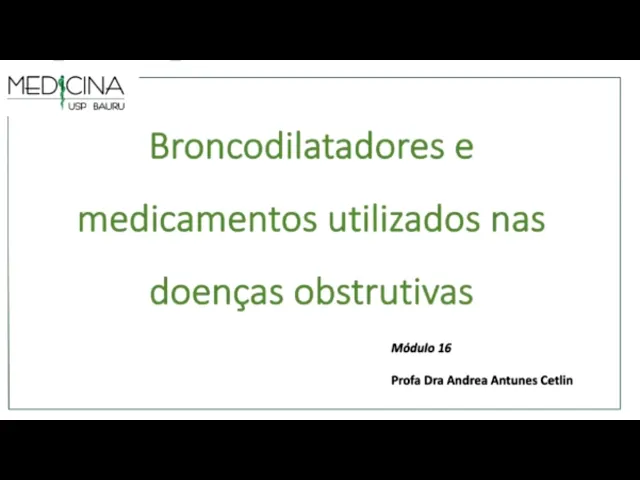 MEDICINA
USP BAURU

Broncodilatadores e medicamentos utilizados nas doenças obstrutivas

Módulo 16

Profa Dra Andrea Antunes Cetlin